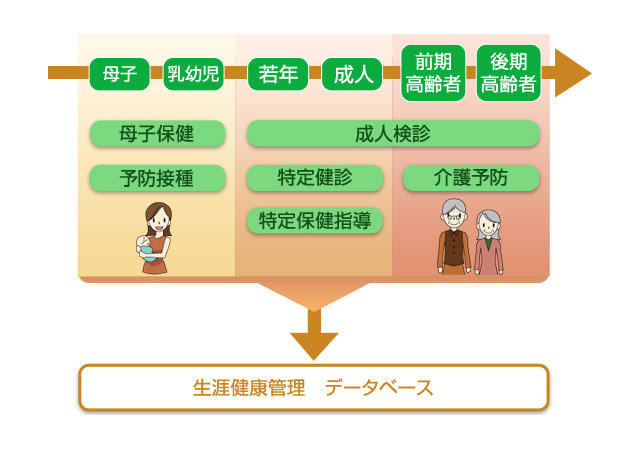 母子　乳幼児　若年　成人　前期高齢者　後期高齢者

母子保健

成人検診

予防接種

特定健診

介護予防

特定保健指導

生涯健康管理　データベース